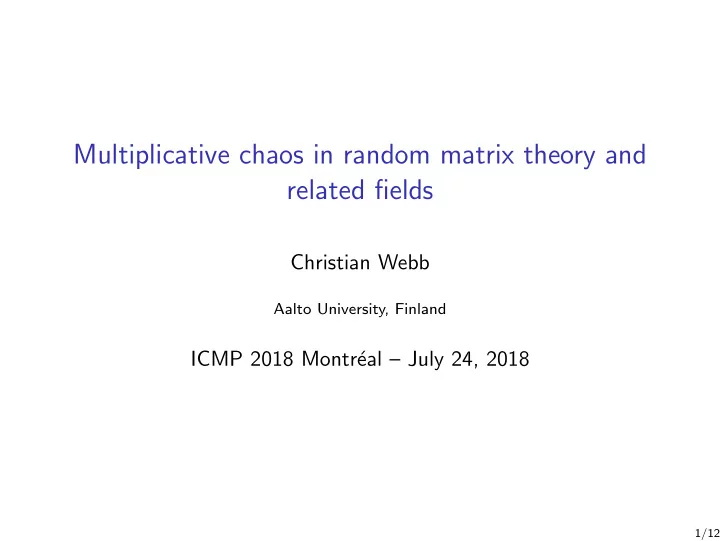 Multiplicative chaos in random matrix theory and related fields

Christian Webb

Aalto University, Finland

ICMP 2018 Montréal – July 24, 2018

1/12